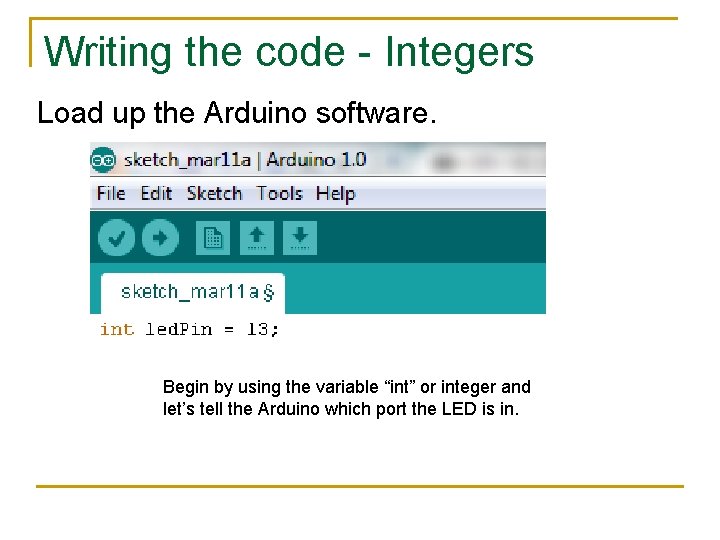 Writing the code - Integers

Load up the Arduino software.

sketch_mar11a | Arduino 1.0

File Edit Sketch Tools Help

sketch_mar11a §

int ledPin = 13;

Begin by using the variable “int” or integer and let’s tell the Arduino which port the LED is in.